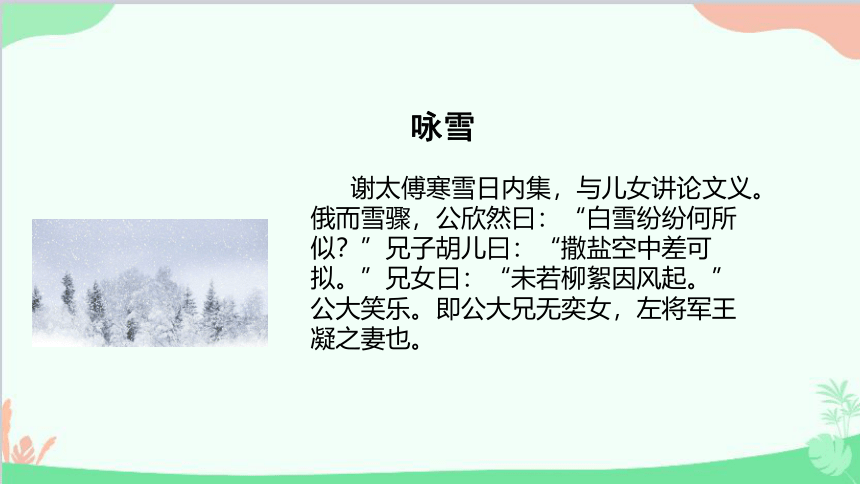 咏雪

谢太傅寒雪日内集，与儿女讲论文义。俄而雪骤，公欣然曰：“白雪纷纷何所似？”兄子胡儿曰：“撒盐空中差可拟。”兄女曰：“未若柳絮因风起。”公大笑乐。即公大兄无奕女，左将军王凝之妻也。